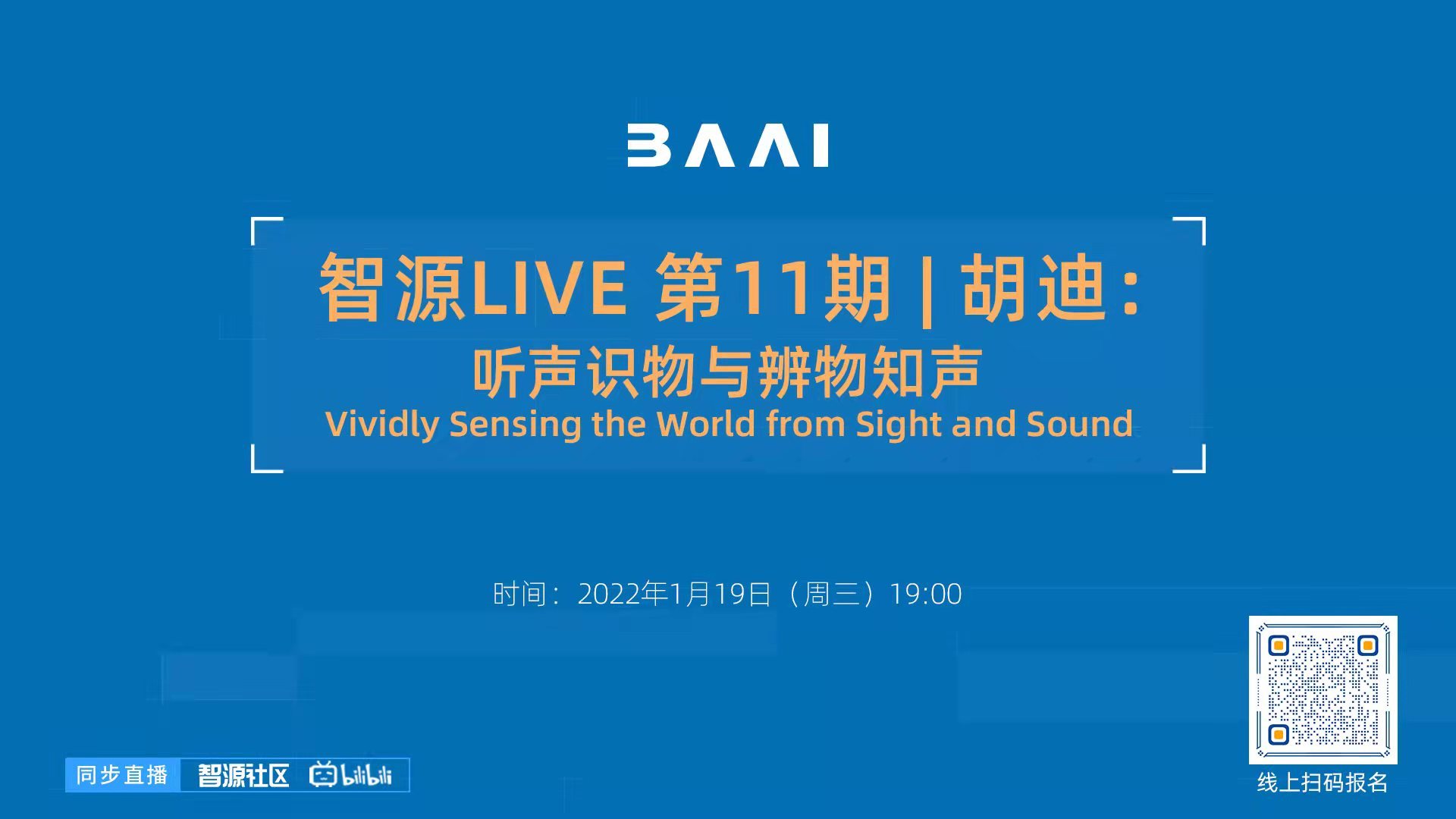 BAAI

智源LIVE 第11期 | 胡迪：

听声识物与辨物知声

Vividly Sensing the World from Sight and Sound

时间：2022年1月19日（周三）19:00

同步直播 智源社区 bilibili

线上扫码报名